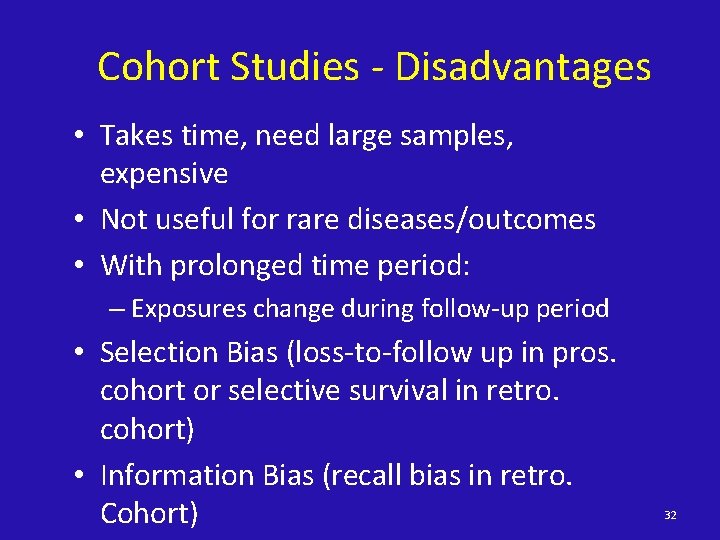 Cohort Studies - Disadvantages

• Takes time, need large samples, expensive

• Not useful for rare diseases/outcomes

• With prolonged time period:

– Exposures change during follow-up period

• Selection Bias (loss-to-follow up in pros. cohort or selective survival in retro. cohort)

• Information Bias (recall bias in retro. Cohort)

32